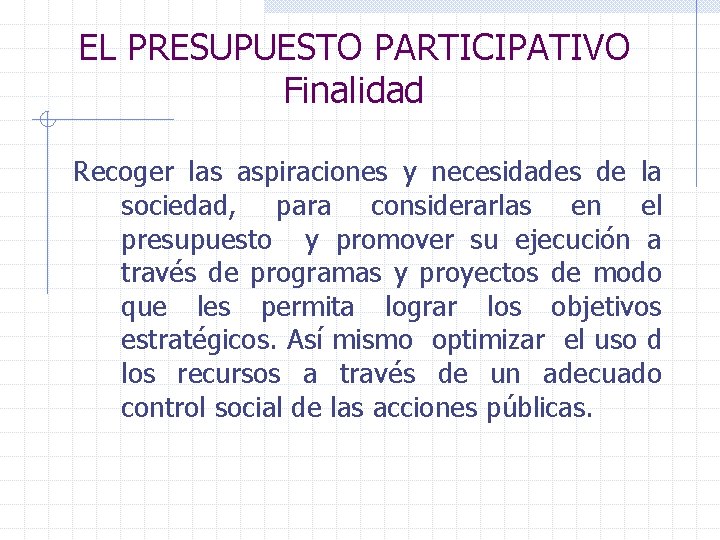 EL PRESUPUESTO PARTICIPATIVO
Finalidad

Recoger las aspiraciones y necesidades de la sociedad, para considerarlas en el presupuesto y promover su ejecución a través de programas y proyectos de modo que les permita lograr los objetivos estratégicos. Así mismo optimizar el uso d los recursos a través de un adecuado control social de las acciones públicas.